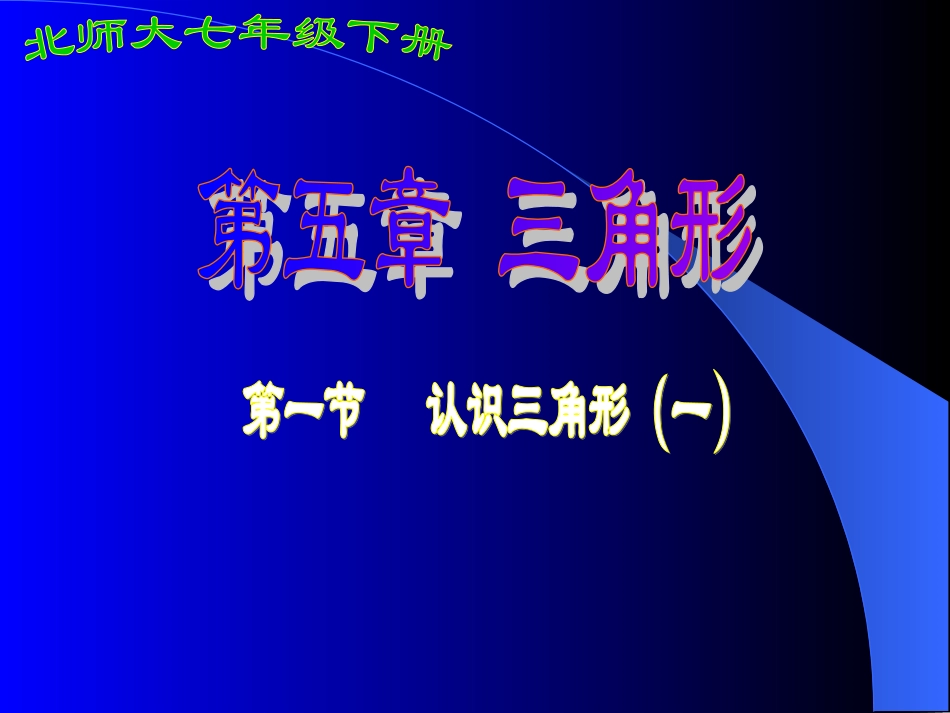 北师大七年级下册

第五章 三角形

第一节 认识三角形（一）